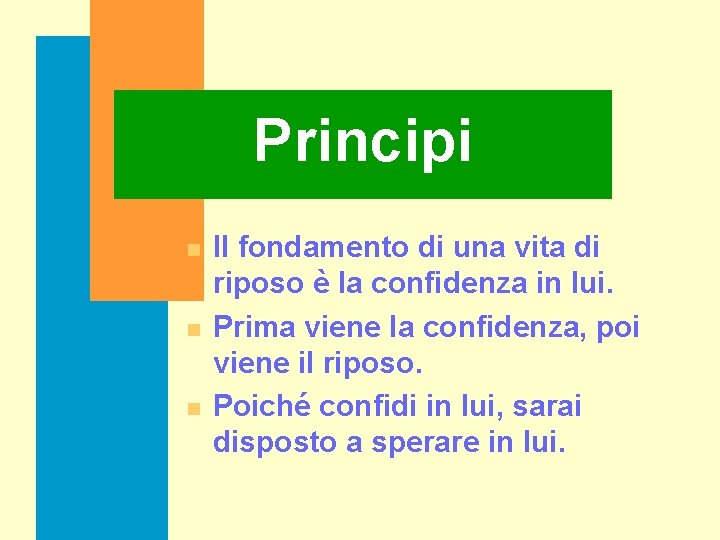 Principi

- Il fondamento di una vita di riposo è la confidenza in lui.
- Prima viene la confidenza, poi viene il riposo.
- Poiché confidi in lui, sarai disposto a sperare in lui.